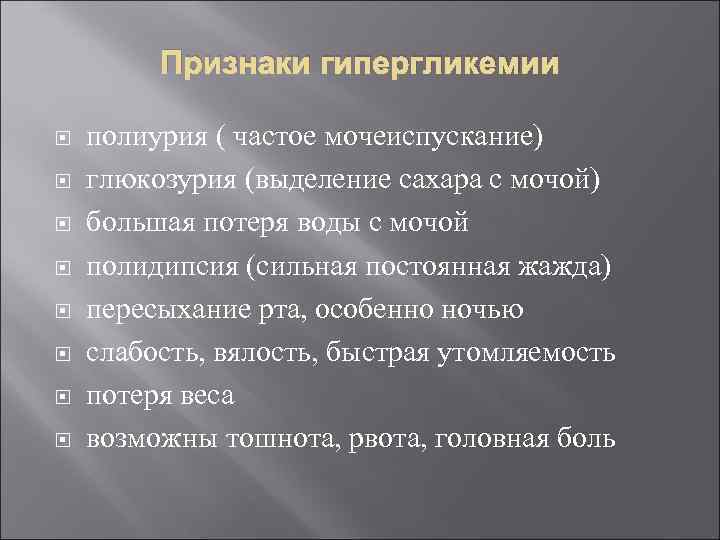 Признаки гипергликемии

полиурия ( частое мочеиспускание)
глюкозурия (выделение сахара с мочой)
большая потеря воды с мочой
полидипсия (сильная постоянная жажда)
пересыхание рта, особенно ночью
слабость, вялость, быстрая утомляемость
потеря веса
возможны тошнота, рвота, головная боль